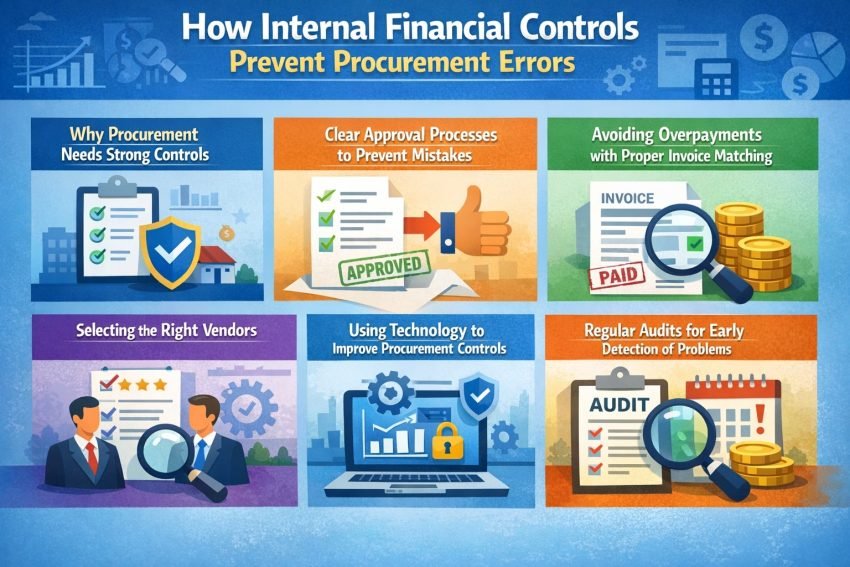 How Internal Financial Controls
Prevent Procurement Errors

Why Procurement Needs Strong Controls

Clear Approval Processes to Prevent Mistakes

APPROVED

Avoiding Overpayments with Proper Invoice Matching

INVOICE

PAID

Selecting the Right Vendors

Using Technology to Improve Procurement Controls

Regular Audits for Early Detection of Problems

AUDIT